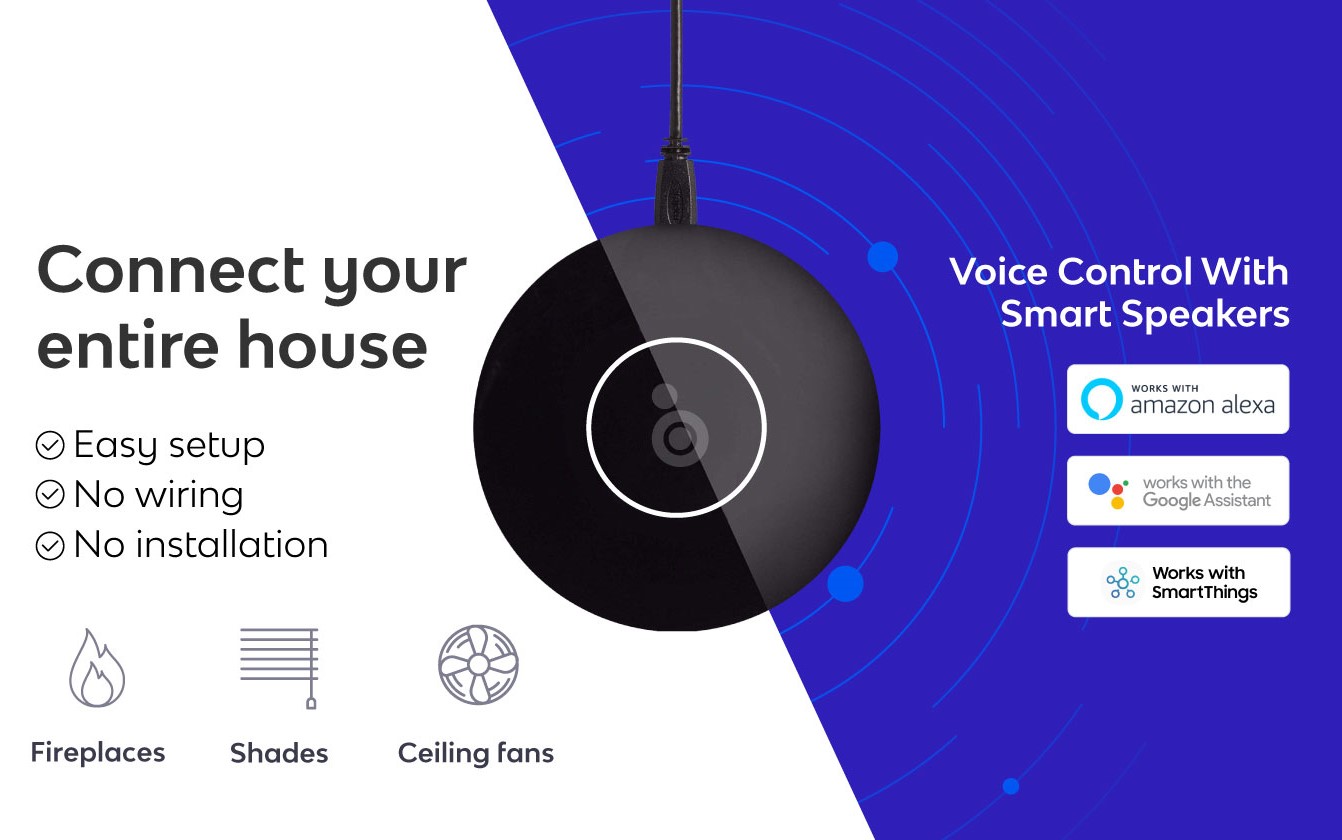 Connect your entire house

Easy setup
No wiring
No installation

Fireplaces
Shades
Ceiling fans

Voice Control With Smart Speakers

WORKS WITH
amazon alexa

works with the
Google Assistant

Works with
SmartThings